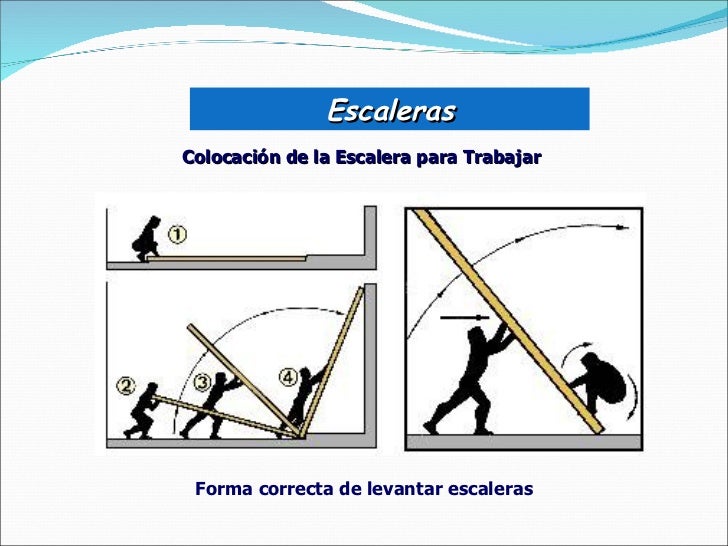 Escaleras

Colocación de la Escalera para Trabajar

①

②

③

④

Forma correcta de levantar escaleras